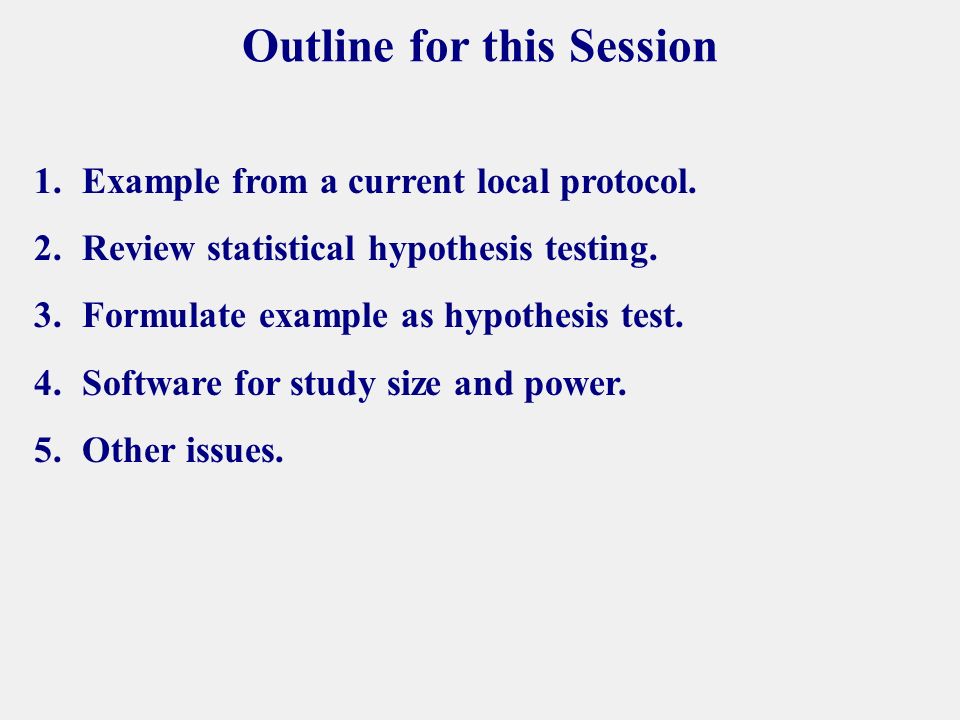 Outline for this Session

1. Example from a current local protocol.
2. Review statistical hypothesis testing.
3. Formulate example as hypothesis test.
4. Software for study size and power.
5. Other issues.